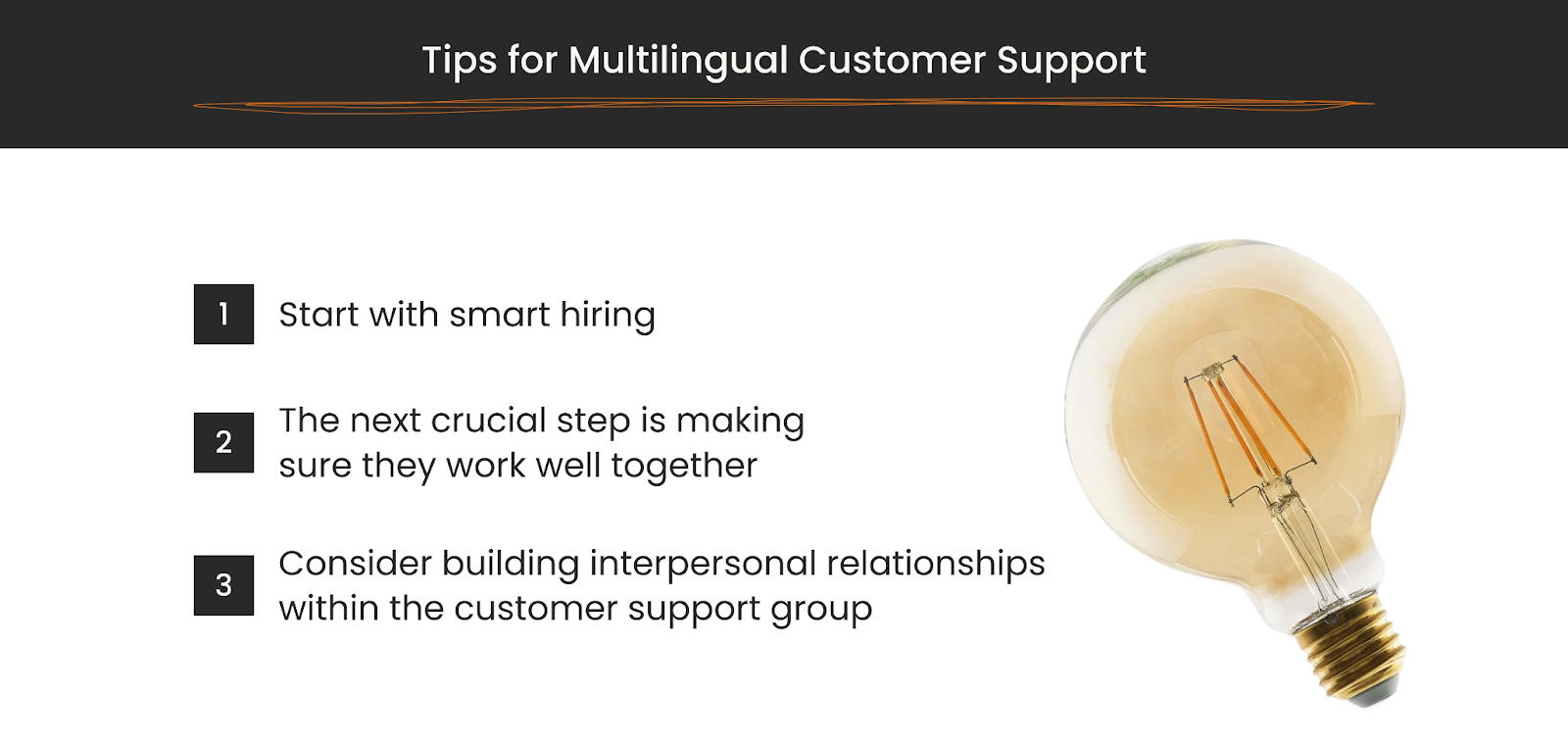 Tips for Multilingual Customer Support

1 Start with smart hiring

2 The next crucial step is making sure they work well together

3 Consider building interpersonal relationships within the customer support group